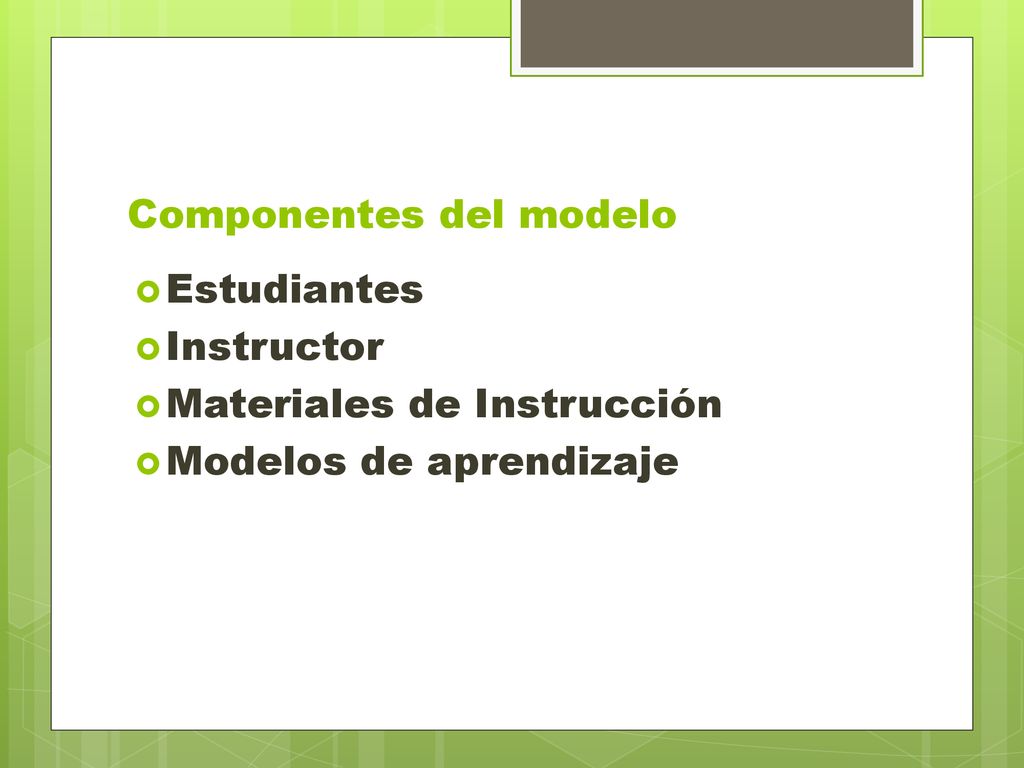 Componentes del modelo

Estudiantes
Instructor
Materiales de Instrucción
Modelos de aprendizaje